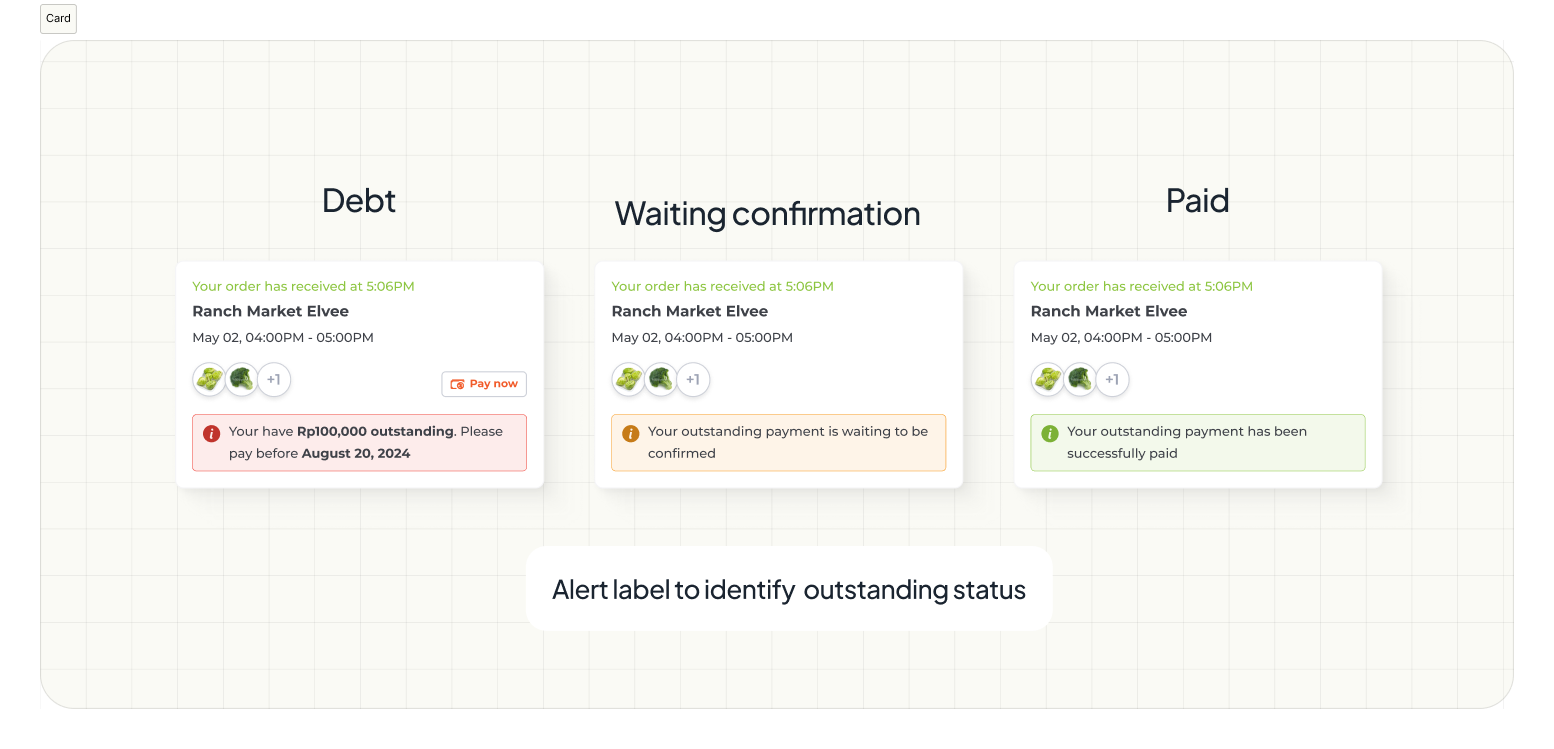 Card

Debt

Your order has received at 5:06PM
Ranch Market Elvee
May 02, 04:00PM - 05:00PM
+1
Pay now
Your have Rp100,000 outstanding. Please pay before August 20, 2024

Waiting confirmation

Your order has received at 5:06PM
Ranch Market Elvee
May 02, 04:00PM - 05:00PM
+1
Your outstanding payment is waiting to be confirmed

Paid

Your order has received at 5:06PM
Ranch Market Elvee
May 02, 04:00PM - 05:00PM
+1
Your outstanding payment has been successfully paid

Alert label to identify outstanding status